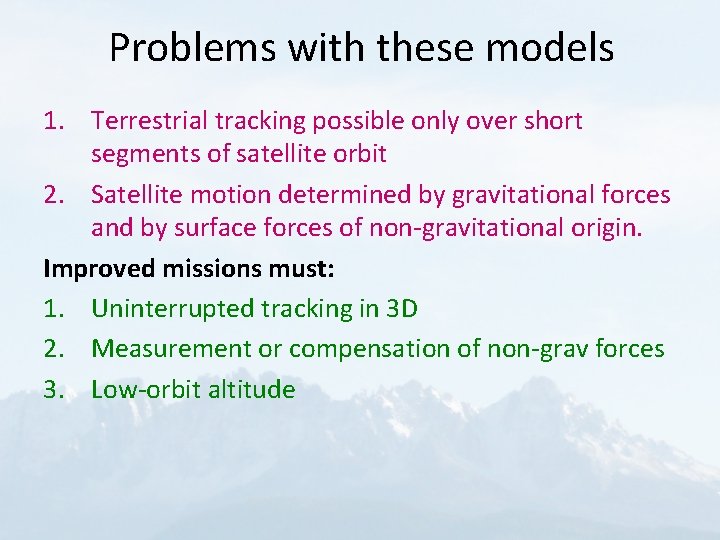 Problems with these models

1. Terrestrial tracking possible only over short segments of satellite orbit
2. Satellite motion determined by gravitational forces and by surface forces of non-gravitational origin.

Improved missions must:

1. Uninterrupted tracking in 3D
2. Measurement or compensation of non-grav forces
3. Low-orbit altitude